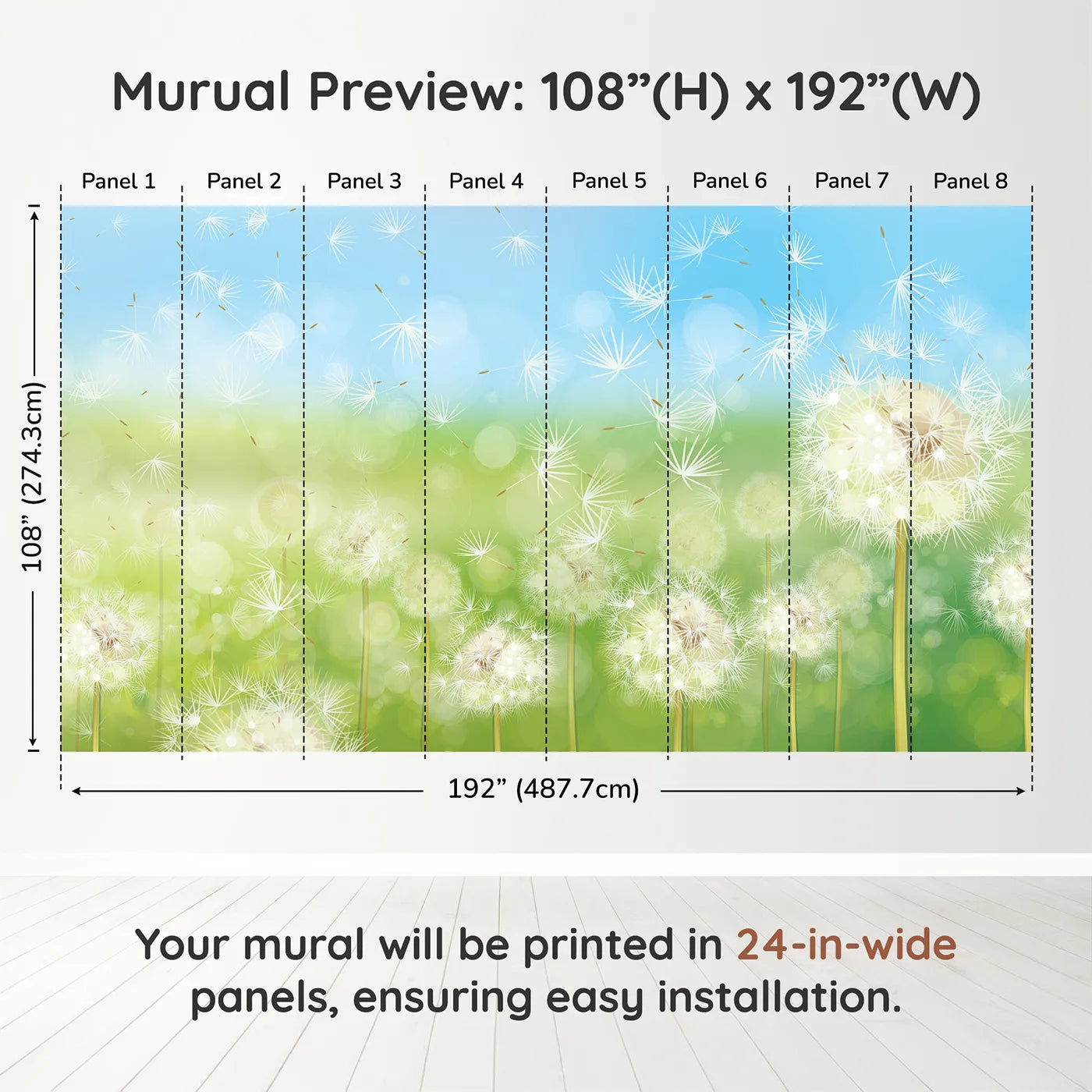 Murual Preview: 108”(H) x 192”(W)

Panel 1 Panel 2 Panel 3 Panel 4 Panel 5 Panel 6 Panel 7 Panel 8

108” (274.3cm)

192” (487.7cm)

Your mural will be printed in 24-in-wide panels, ensuring easy installation.